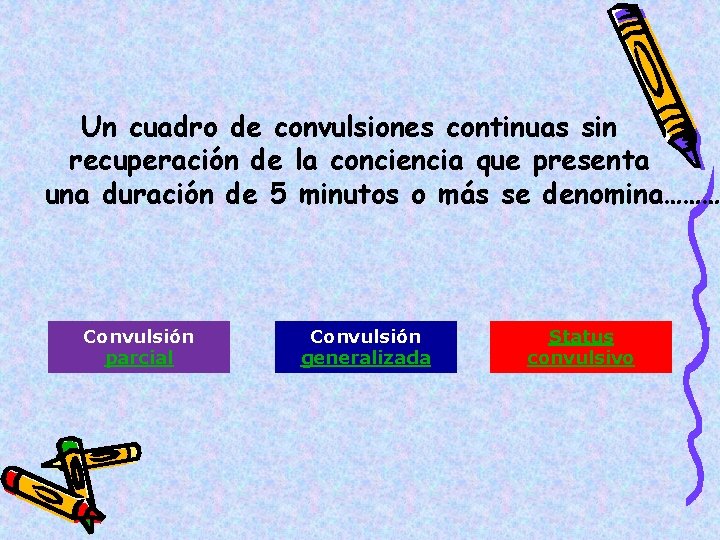 Un cuadro de convulsiones continuas sin recuperación de la conciencia que presenta una duración de 5 minutos o más se denomina………

Convulsión parcial

Convulsión generalizada

Status convulsivo